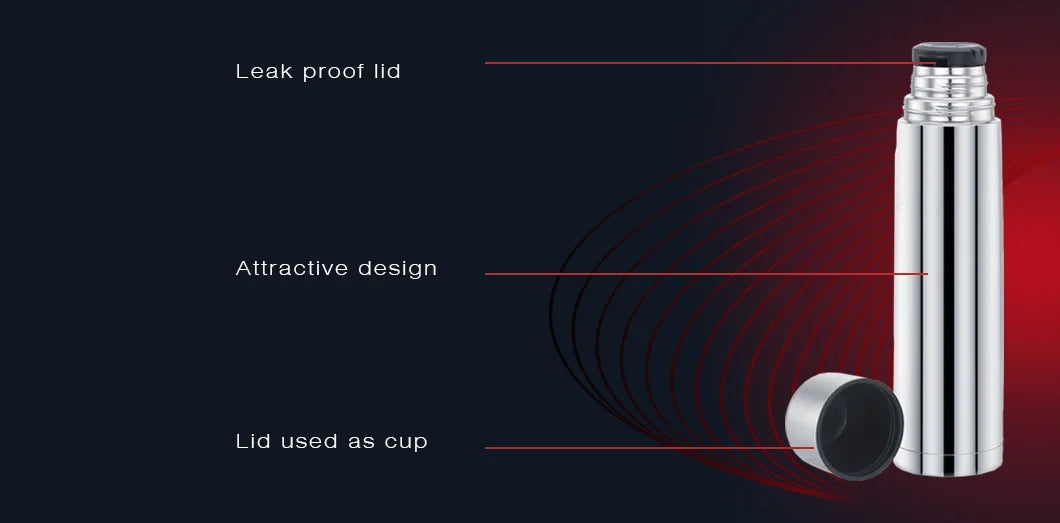 Leak proof lid

Attractive design

Lid used as cup